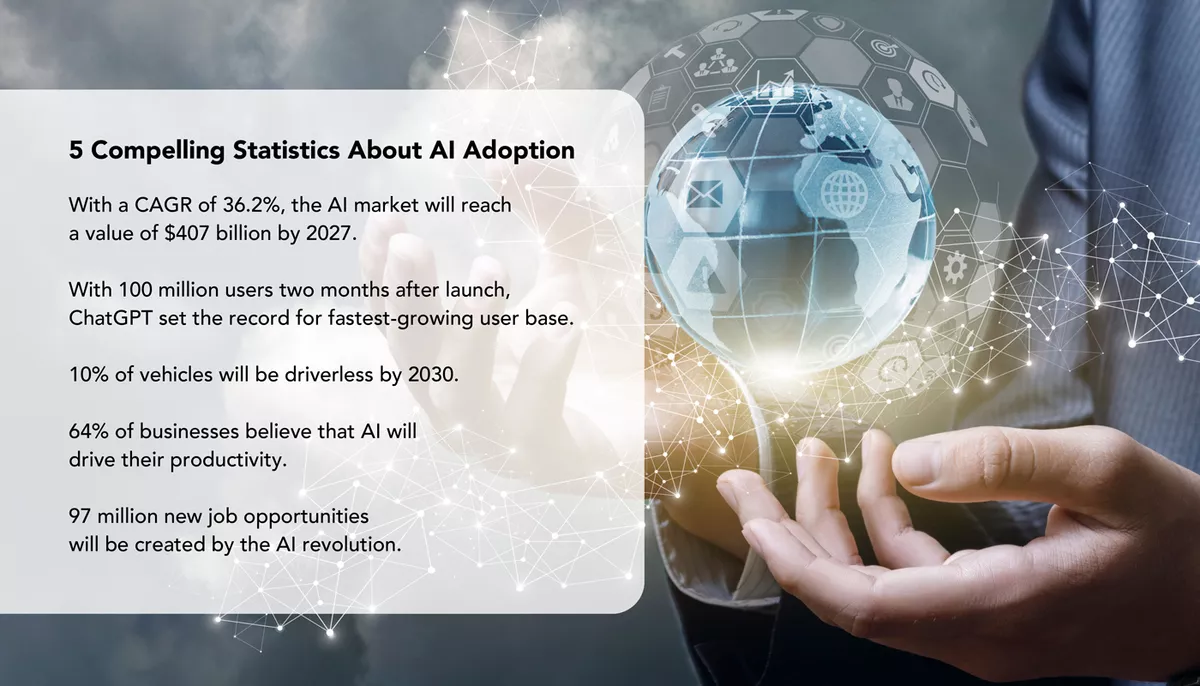 5 Compelling Statistics About AI Adoption

With a CAGR of 36.2%, the AI market will reach a value of \$407 billion by 2027.

With 100 million users two months after launch, ChatGPT set the record for fastest-growing user base.

10% of vehicles will be driverless by 2030.

64% of businesses believe that AI will drive their productivity.

97 million new job opportunities will be created by the AI revolution.